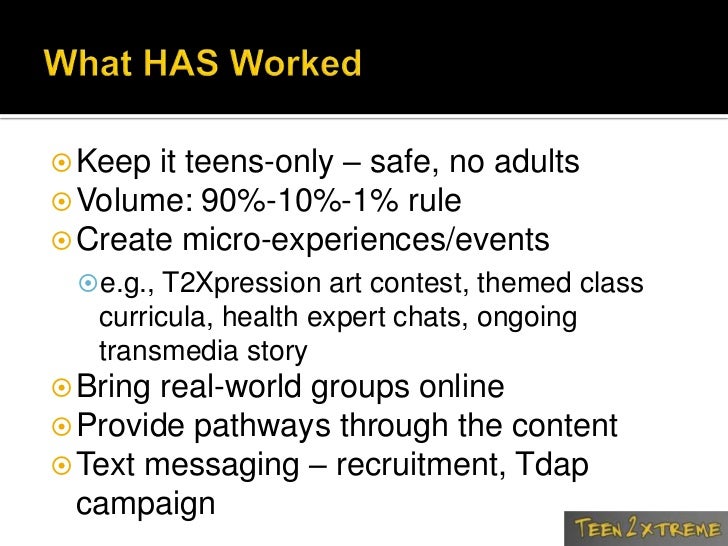 What HAS Worked

Keep it teens-only – safe, no adults
Volume: 90%-10%-1% rule
Create micro-experiences/events
e.g., T2Xpression art contest, themed class curricula, health expert chats, ongoing transmedia story
Bring real-world groups online
Provide pathways through the content
Text messaging – recruitment, Tdap campaign

TEEN 2 XTREME